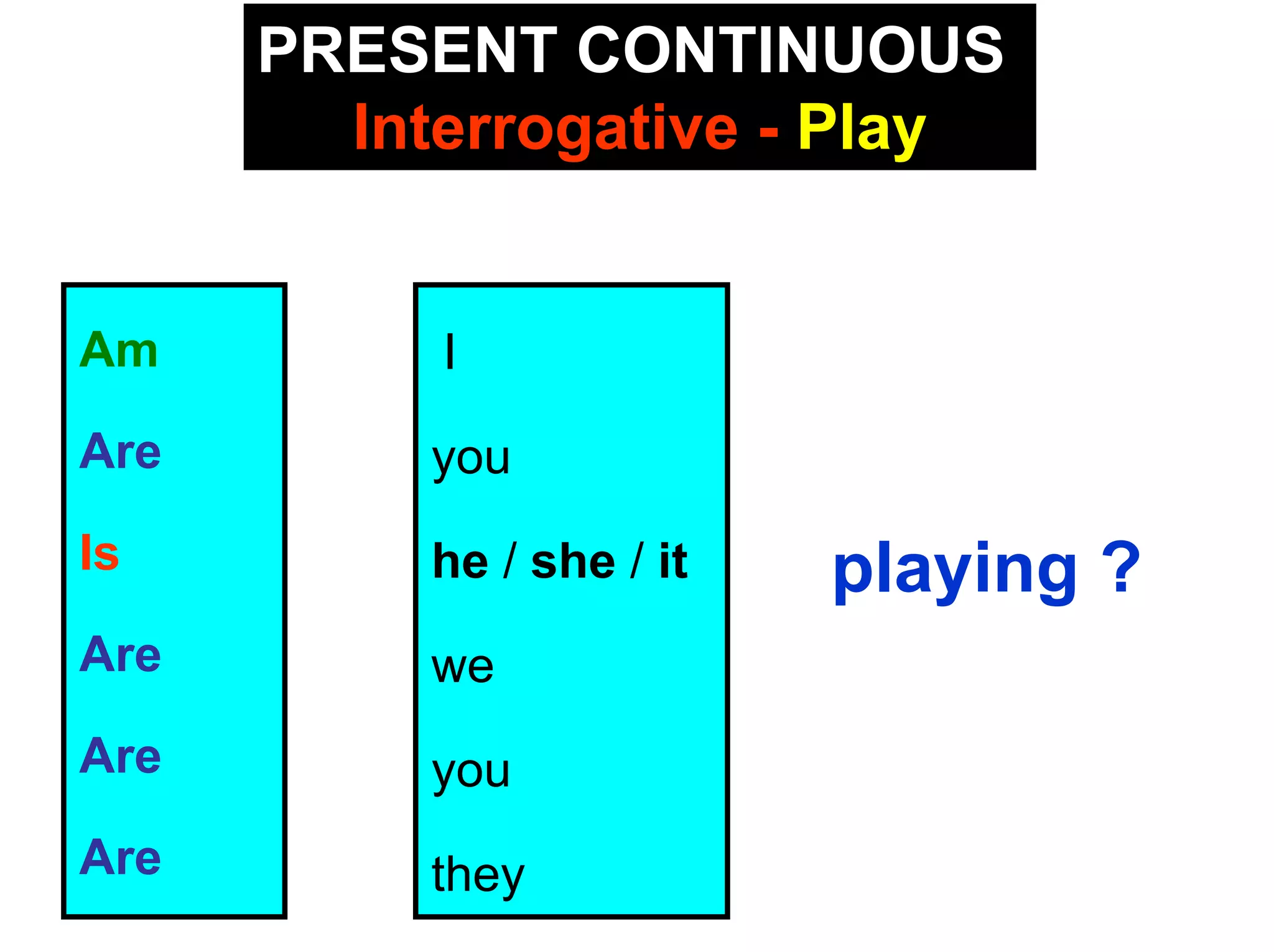 PRESENT CONTINUOUS
Interrogative - Play

Am
Are
Is
Are
Are
Are

I
you
he / she / it
we
you
they

playing ?